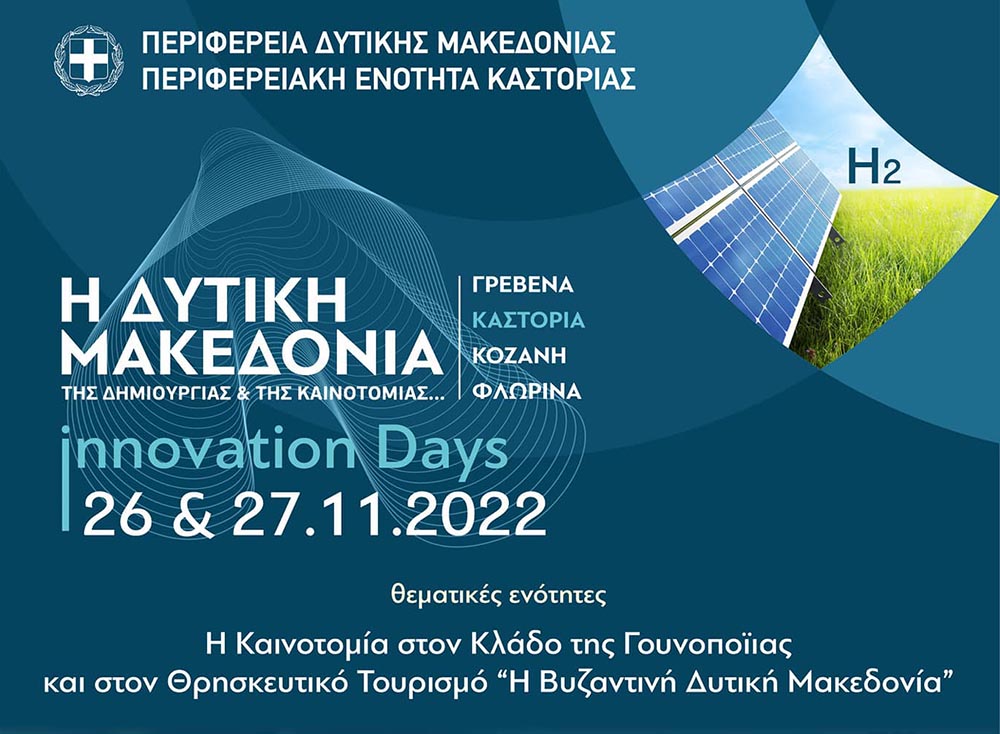 ΠΕΡΙΦΕΡΕΙΑ ΔΥΤΙΚΗΣ ΜΑΚΕΔΟΝΙΑΣ
ΠΕΡΙΦΕΡΕΙΑΚΗ ΕΝΟΤΗΤΑ ΚΑΣΤΟΡΙΑΣ

$H_2$

Η ΔΥΤΙΚΗ ΜΑΚΕΔΟΝΙΑ
ΤΗΣ ΔΗΜΙΟΥΡΓΙΑΣ & ΤΗΣ ΚΑΙΝΟΤΟΜΙΑΣ...

ΓΡΕΒΕΝΑ
ΚΑΣΤΟΡΙΑ
ΚΟΖΑΝΗ
ΦΛΩΡΙΝΑ

innovation Days
26 & 27.11.2022

θεματικές ενότητες

Η Καινοτομία στον Κλάδο της Γουνοποϊίας
και στον Θρησκευτικό Τουρισμό “Η Βυζαντινή Δυτική Μακεδονία”